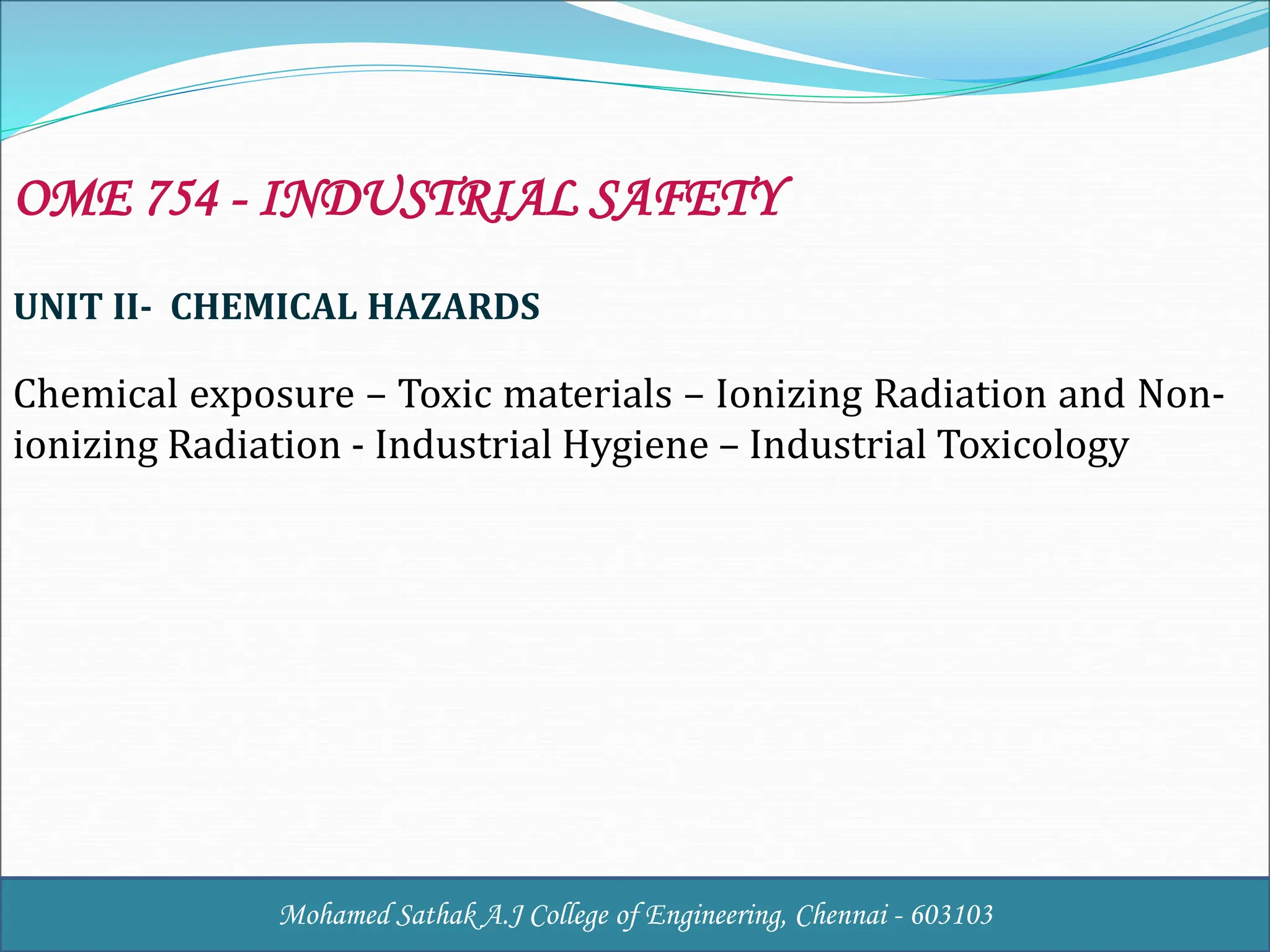 OME 754 - INDUSTRIAL SAFETY

UNIT II- CHEMICAL HAZARDS

Chemical exposure – Toxic materials – Ionizing Radiation and Non-ionizing Radiation - Industrial Hygiene – Industrial Toxicology

Mohamed Sathak A.J College of Engineering, Chennai - 603103